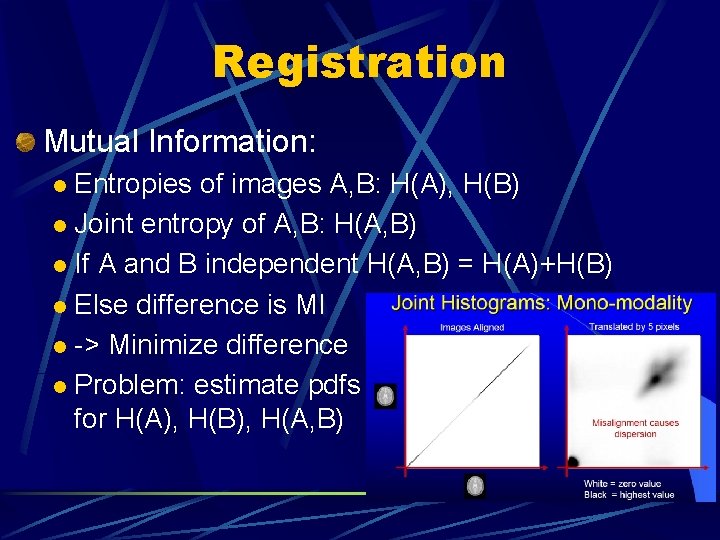 Registration

Mutual Information:

Entropies of images A,B: H(A), H(B)

Joint entropy of A,B: H(A,B)

If A and B independent H(A,B) = H(A)+H(B)

Else difference is MI

-> Minimize difference

Problem: estimate pdfs for H(A), H(B), H(A,B)

Joint Histograms: Mono-modality

Images Aligned

Translated by 5 pixels

Misalignment causes dispersion

White = zero value
Black = highest value